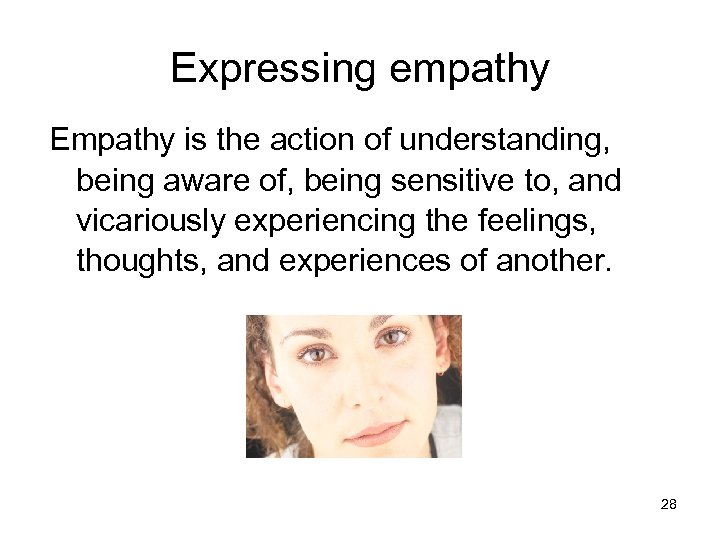 Expressing empathy

Empathy is the action of understanding, being aware of, being sensitive to, and vicariously experiencing the feelings, thoughts, and experiences of another.

28